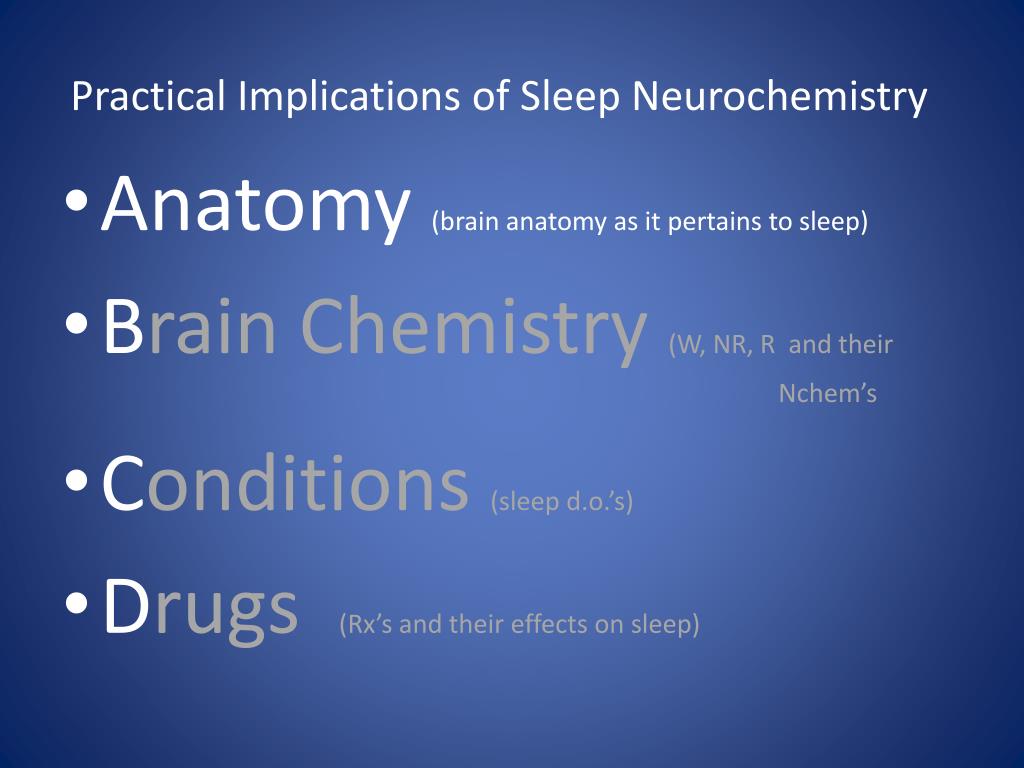 Practical Implications of Sleep Neurochemistry

• Anatomy (brain anatomy as it pertains to sleep)

• Brain Chemistry (W, NR, R and their Nchem's

• Conditions (sleep d.o.'s)

• Drugs (Rx's and their effects on sleep)